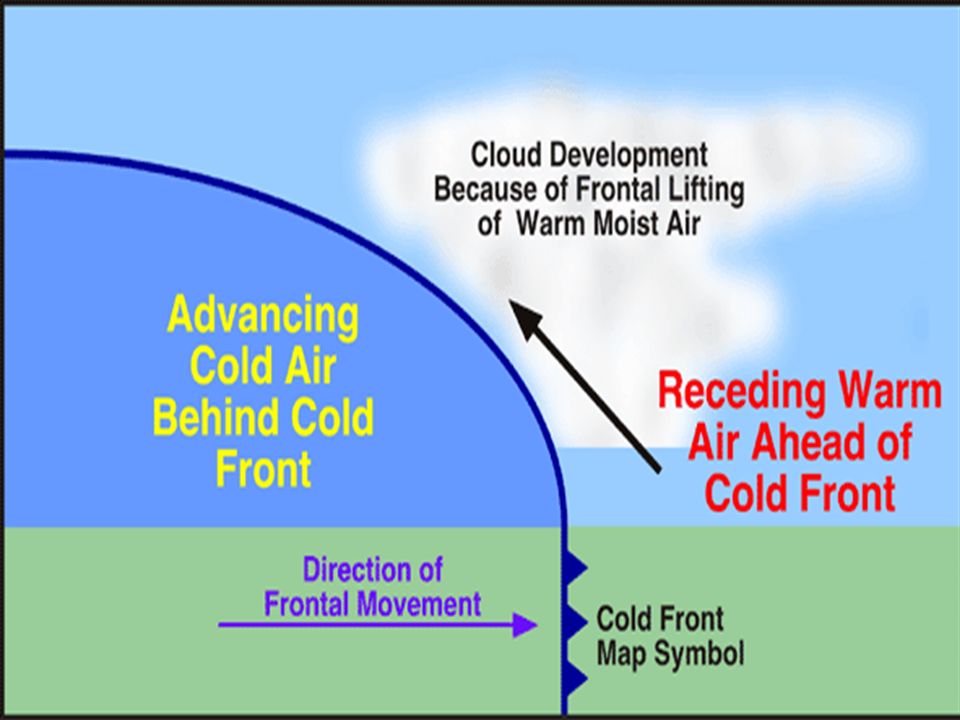 Cloud Development Because of Frontal Lifting of Warm Moist Air

Advancing Cold Air Behind Cold Front

Receding Warm Air Ahead of Cold Front

Direction of Frontal Movement

Cold Front Map Symbol